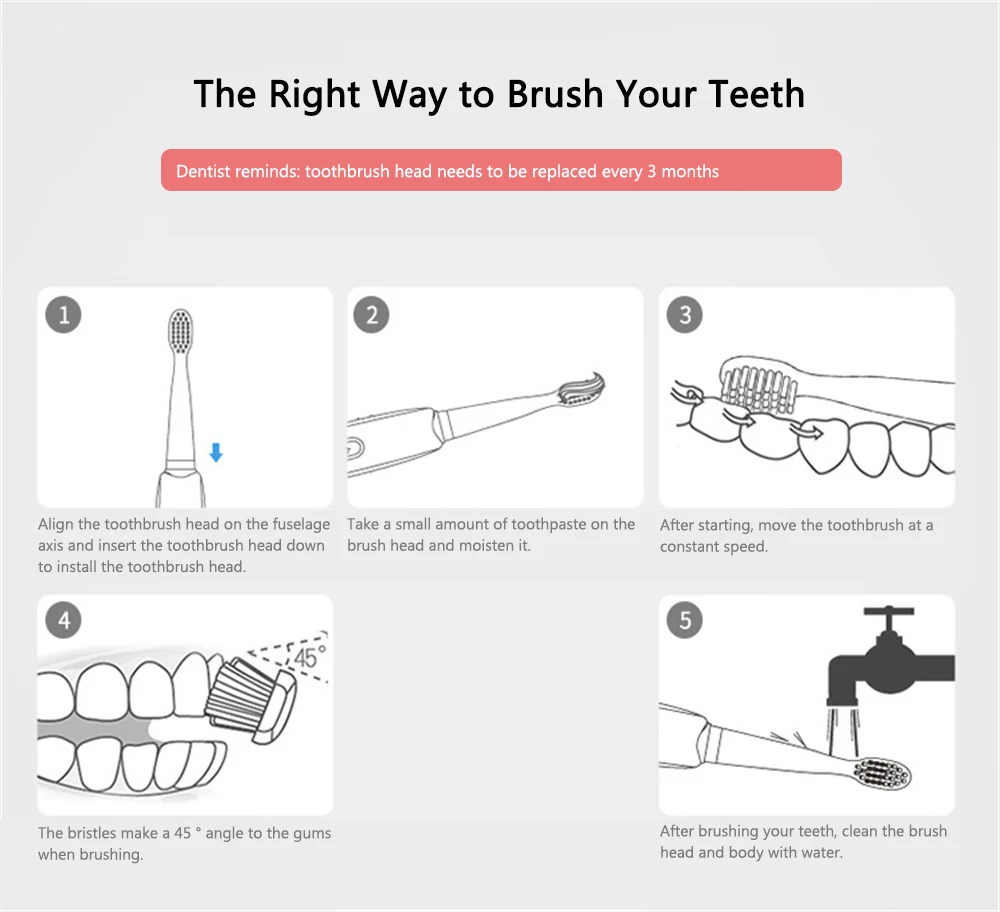 The Right Way to Brush Your Teeth

Dentist reminds: toothbrush head needs to be replaced every 3 months

1

Align the toothbrush head on the fuselage axis and insert the toothbrush head down to install the toothbrush head.

2

Take a small amount of toothpaste on the brush head and moisten it.

3

After starting, move the toothbrush at a constant speed.

4

45°

The bristles make a 45 ° angle to the gums when brushing.

5

After brushing your teeth, clean the brush head and body with water.